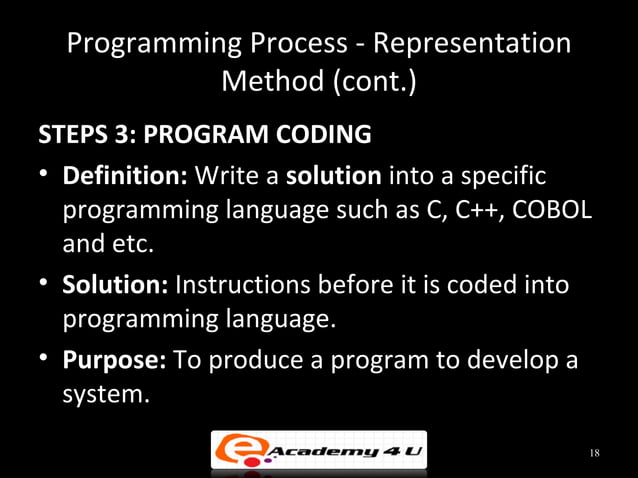 Programming Process - Representation Method (cont.)

STEPS 3: PROGRAM CODING

• Definition: Write a solution into a specific programming language such as C, C++, COBOL and etc.

• Solution: Instructions before it is coded into programming language.

• Purpose: To produce a program to develop a system.

e Academy 4 U

18